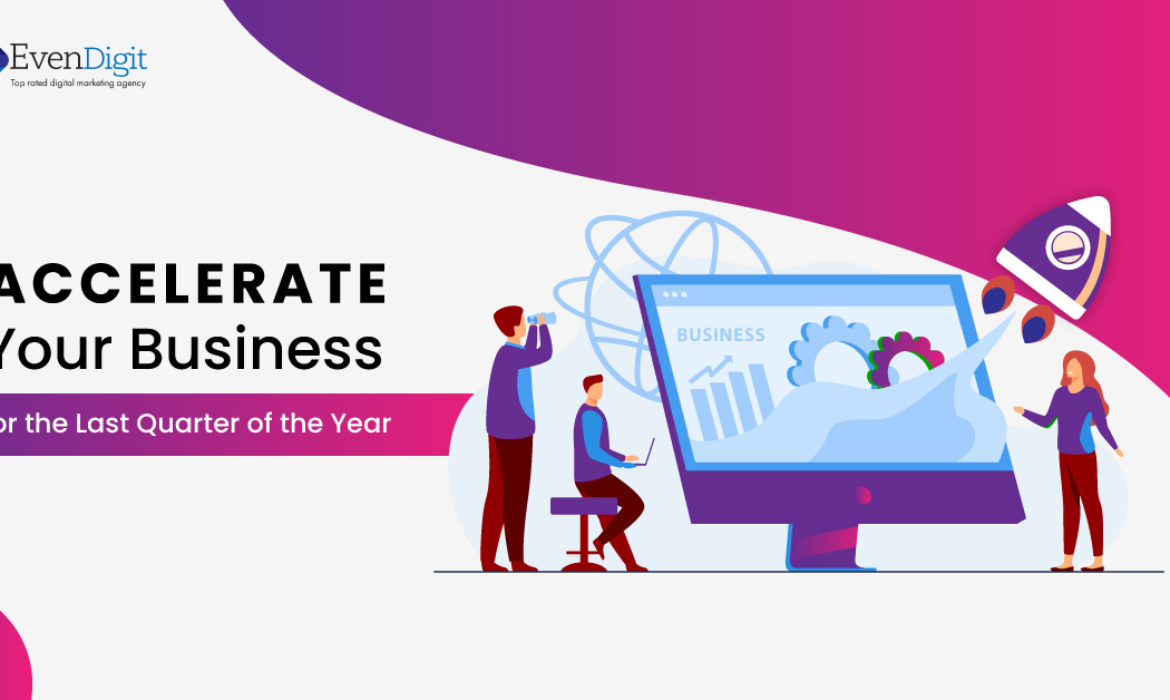 EvenDigit
Top rated digital marketing agency

ACCELERATE
Your Business
or the Last Quarter of the Year

BUSINESS